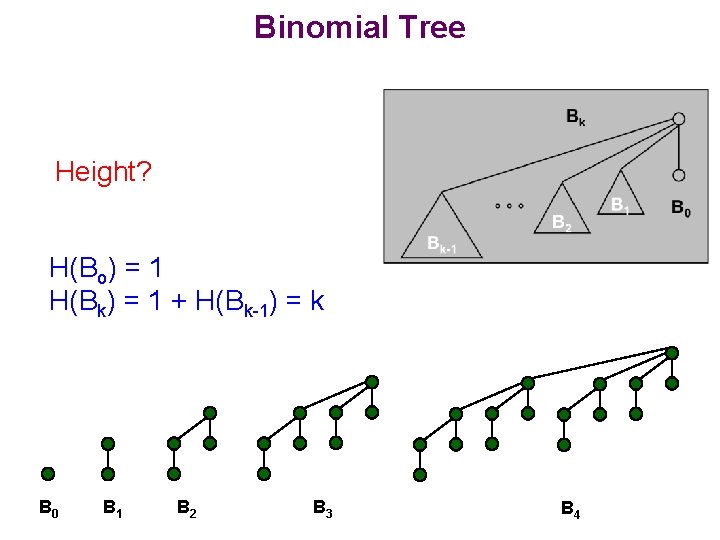 Binomial Tree

$B_k$

$B_{k-1}$ ... $B_2$ $B_1$ $B_0$

Height?

$H(B_o) = 1$
$H(B_k) = 1 + H(B_{k-1}) = k$

$B_0$ $B_1$ $B_2$ $B_3$ $B_4$